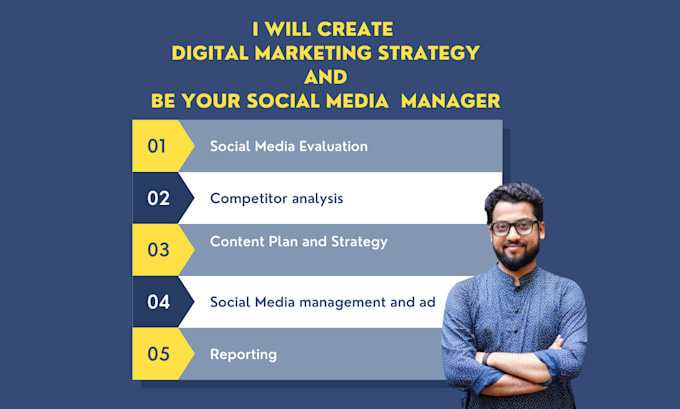 I WILL CREATE
DIGITAL MARKETING STRATEGY
AND
BE YOUR SOCIAL MEDIA MANAGER

01 Social Media Evaluation

02 Competitor analysis

03 Content Plan and Strategy

04 Social Media management and ad

05 Reporting